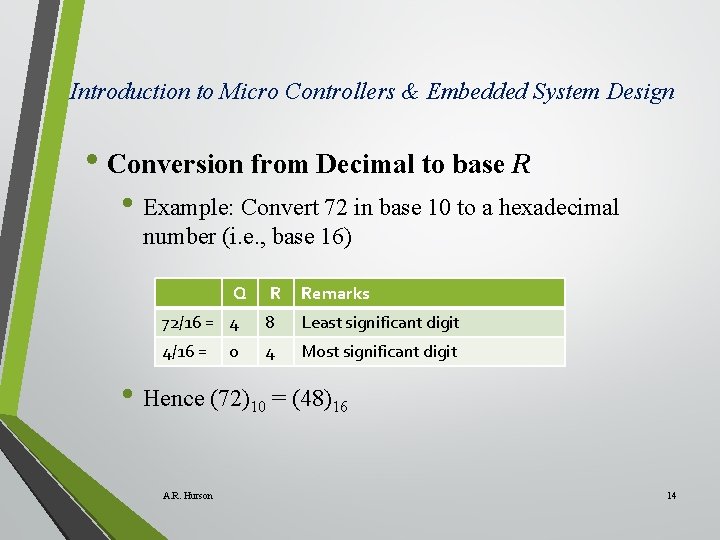 Introduction to Micro Controllers & Embedded System Design

• Conversion from Decimal to base $R$

• Example: Convert 72 in base 10 to a hexadecimal number (i.e., base 16)

| | Q | R | Remarks |
|---|---|---|---|
| 72/16 = | 4 | 8 | Least significant digit |
| 4/16 = | 0 | 4 | Most significant digit |

• Hence $(72)_{10} = (48)_{16}$

A.R. Hurson

14